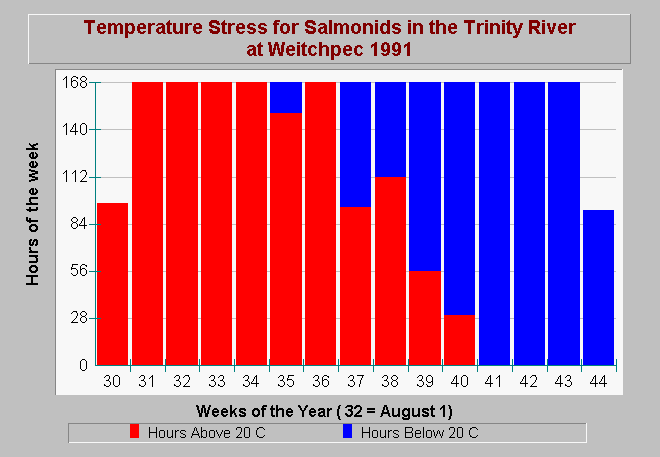 Temperature Stress for Salmonids in the Trinity River at Weitchpec 1991

Hours of the week

168
140
112
84
56
28
0

30 31 32 33 34 35 36 37 38 39 40 41 42 43 44

Weeks of the Year ( 32 = August 1)

Hours Above 20 C
Hours Below 20 C